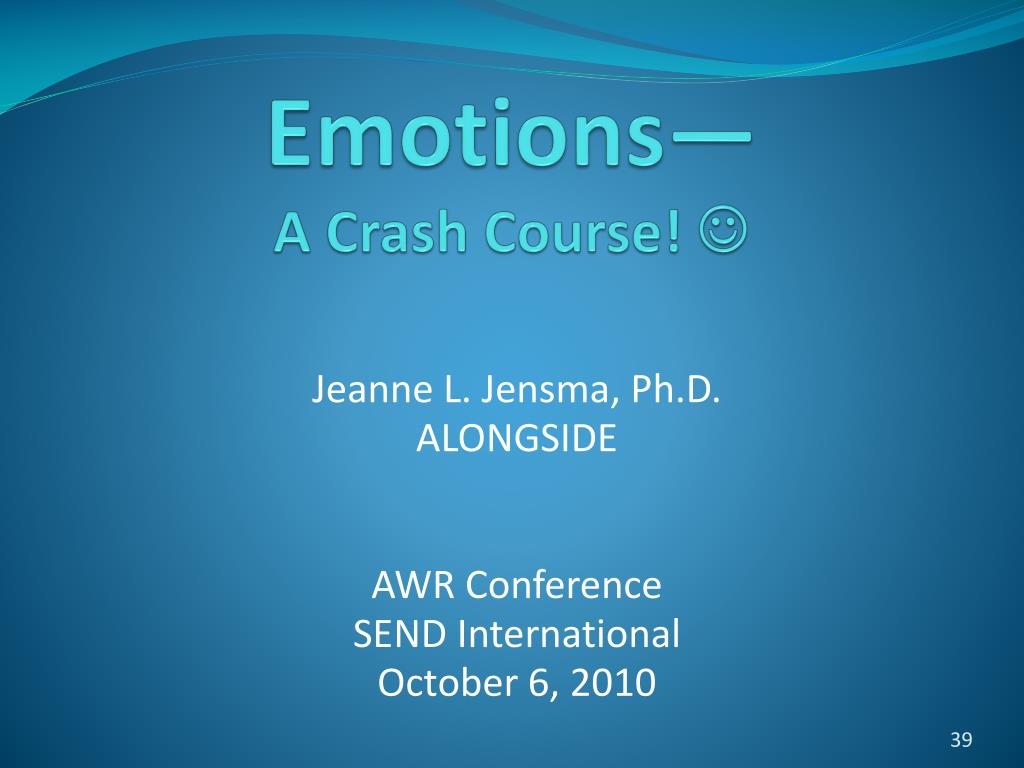 Emotions—
A Crash Course! ☺

Jeanne L. Jensma, Ph.D.
ALONGSIDE

AWR Conference
SEND International
October 6, 2010

39